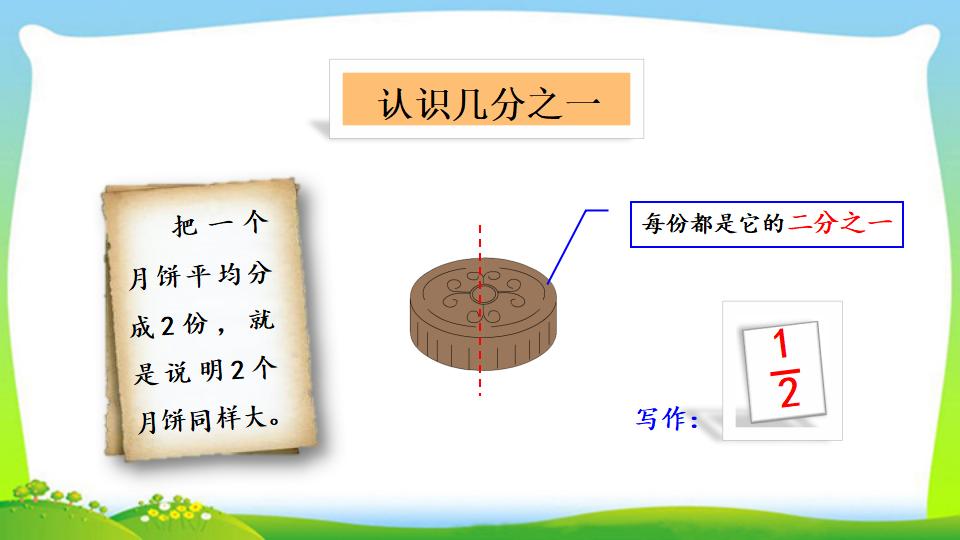 认识几分之一

把一个月饼平均分成2份，就是说明2个月饼同样大。

每份都是它的二分之一

写作：$\frac{1}{2}$